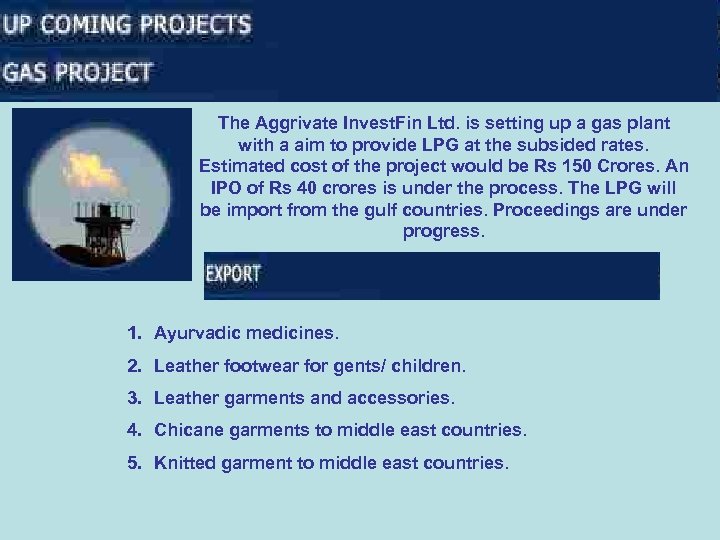 UP COMING PROJECTS

GAS PROJECT

The Aggrivate InvestFin Ltd. is setting up a gas plant with a aim to provide LPG at the subsided rates. Estimated cost of the project would be Rs 150 Crores. An IPO of Rs 40 crores is under the process. The LPG will be import from the gulf countries. Proceedings are under progress.

EXPORT

1. Ayurvadic medicines.
2. Leather footwear for gents/ children.
3. Leather garments and accessories.
4. Chicane garments to middle east countries.
5. Knitted garment to middle east countries.